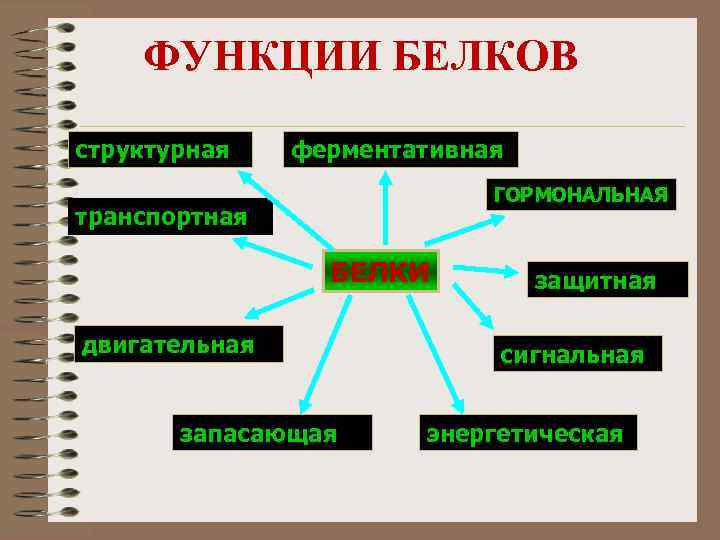 ФУНКЦИИ БЕЛКОВ

структурная

ферментативная

ГОРМОНАЛЬНАЯ

транспортная

БЕЛКИ

защитная

двигательная

сигнальная

запасающая

энергетическая